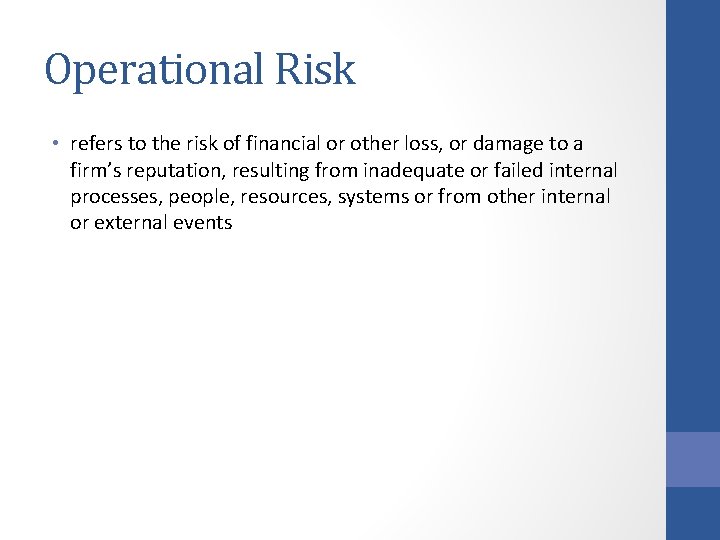 Operational Risk

• refers to the risk of financial or other loss, or damage to a firm's reputation, resulting from inadequate or failed internal processes, people, resources, systems or from other internal or external events